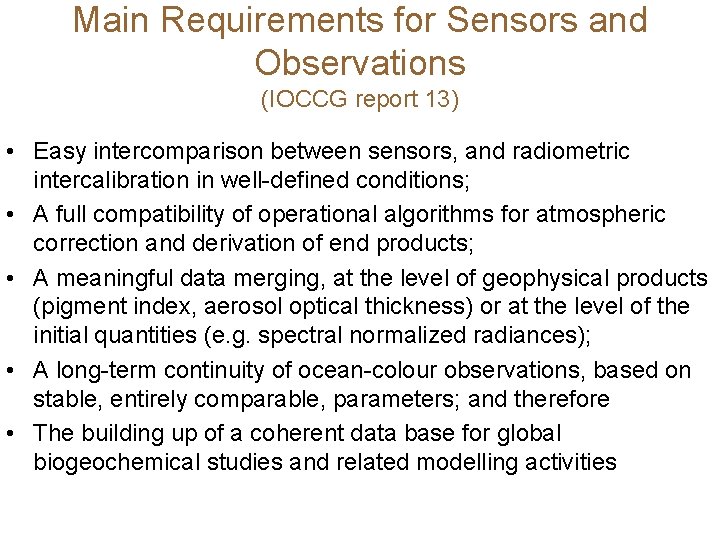 Main Requirements for Sensors and Observations
(IOCCG report 13)

• Easy intercomparison between sensors, and radiometric intercalibration in well-defined conditions;

• A full compatibility of operational algorithms for atmospheric correction and derivation of end products;

• A meaningful data merging, at the level of geophysical products (pigment index, aerosol optical thickness) or at the level of the initial quantities (e.g. spectral normalized radiances);

• A long-term continuity of ocean-colour observations, based on stable, entirely comparable, parameters; and therefore

• The building up of a coherent data base for global biogeochemical studies and related modelling activities